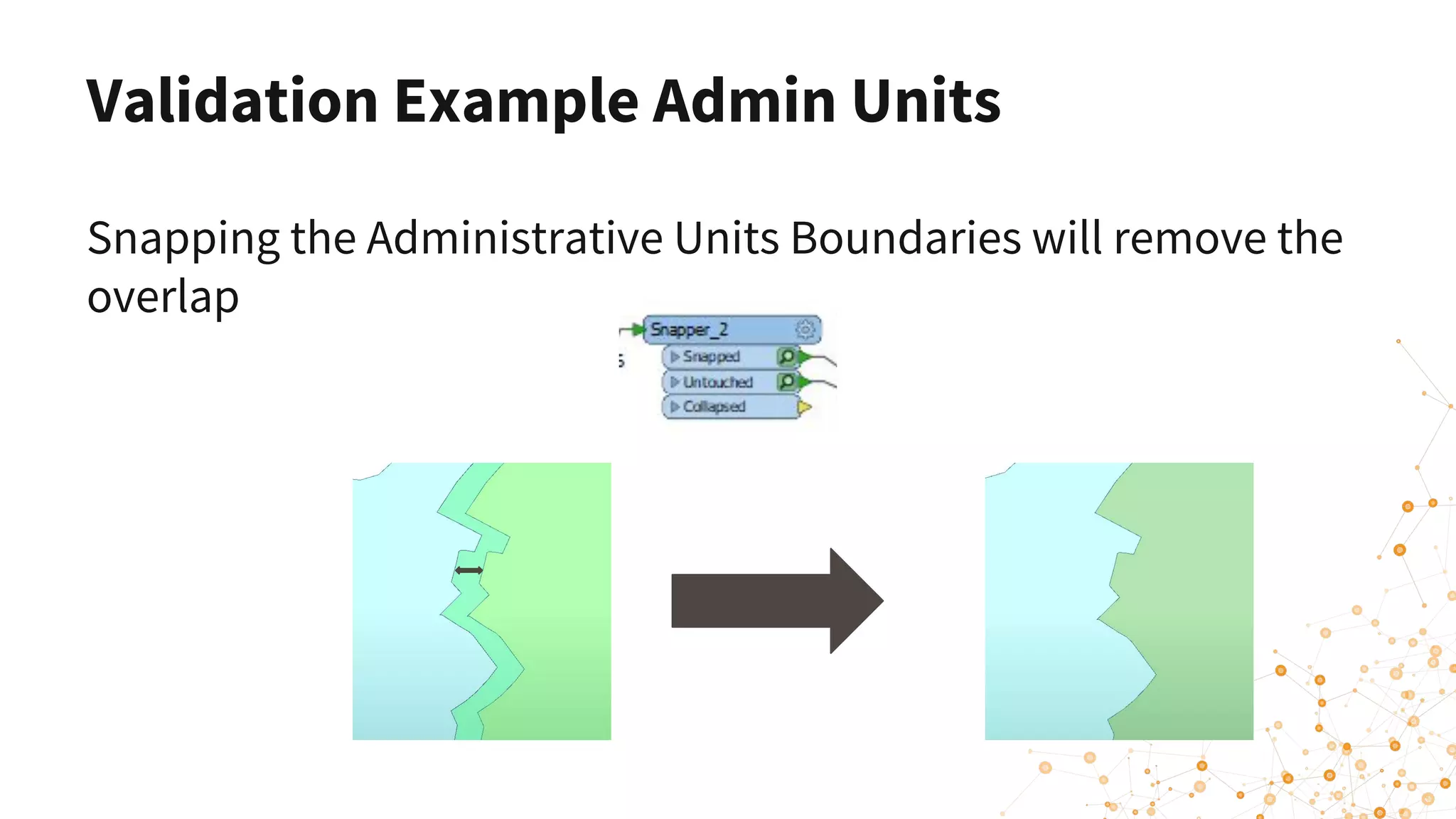 Validation Example Admin Units

Snapping the Administrative Units Boundaries will remove the overlap

Snapper_2
Snapped
Untouched
Collapsed